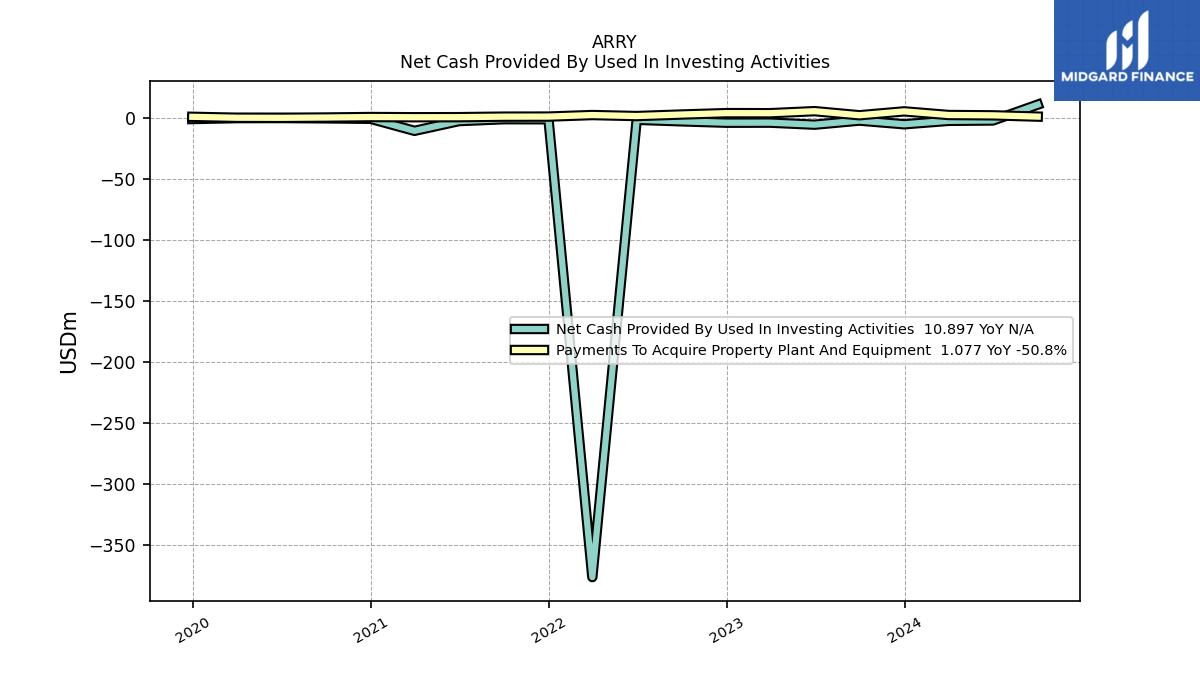 ARRY
Net Cash Provided By Used In Investing Activities

MIDGARD FINANCE

USDm

0
−50
−100
−150
−200
−250
−300
−350

Net Cash Provided By Used In Investing Activities 10.897 YoY N/A
Payments To Acquire Property Plant And Equipment 1.077 YoY -50.8%

2020
2021
2022
2023
2024